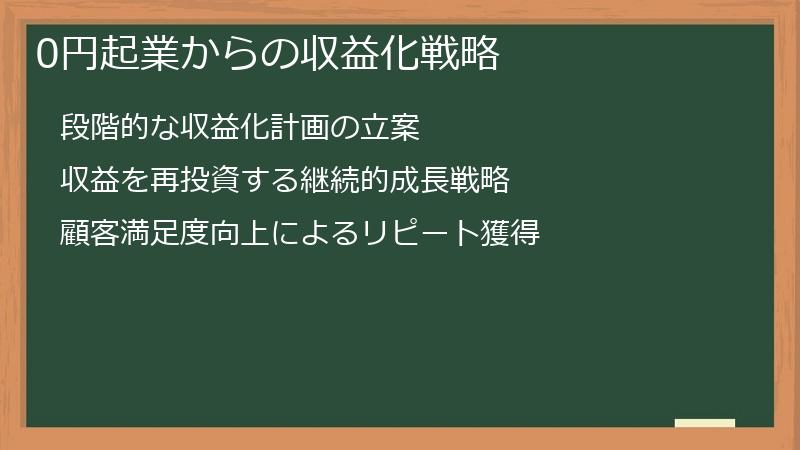 0円起業からの収益化戦略

段階的な収益化計画の立案

収益を再投資する継続的成長戦略

顧客満足度向上によるリピート獲得